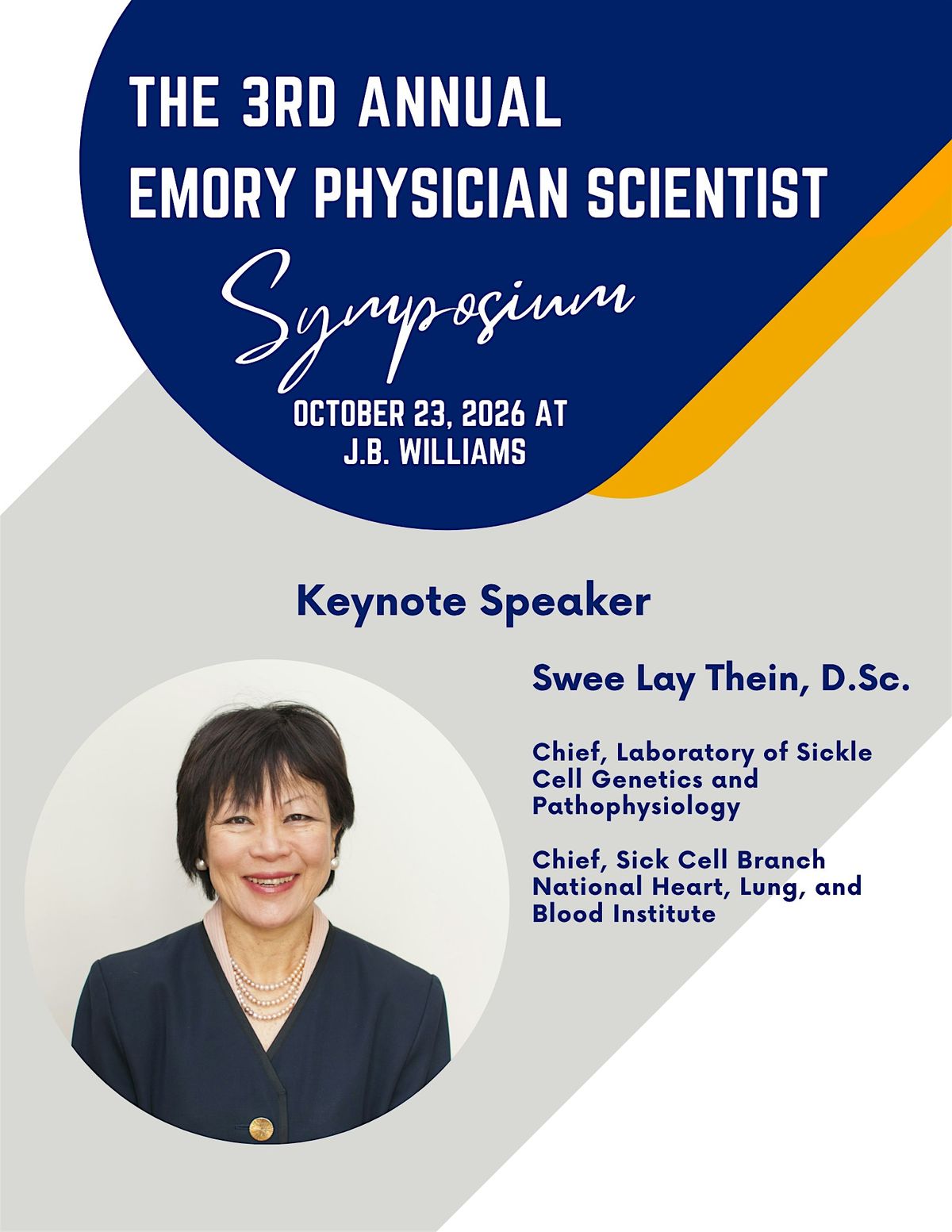 THE 3RD ANNUAL
EMORY PHYSICIAN SCIENTIST
Symposium
OCTOBER 23, 2026 AT
J.B. WILLIAMS

Keynote Speaker

Swee Lay Thein, D.Sc.

Chief, Laboratory of Sickle Cell Genetics and Pathophysiology

Chief, Sick Cell Branch National Heart, Lung, and Blood Institute